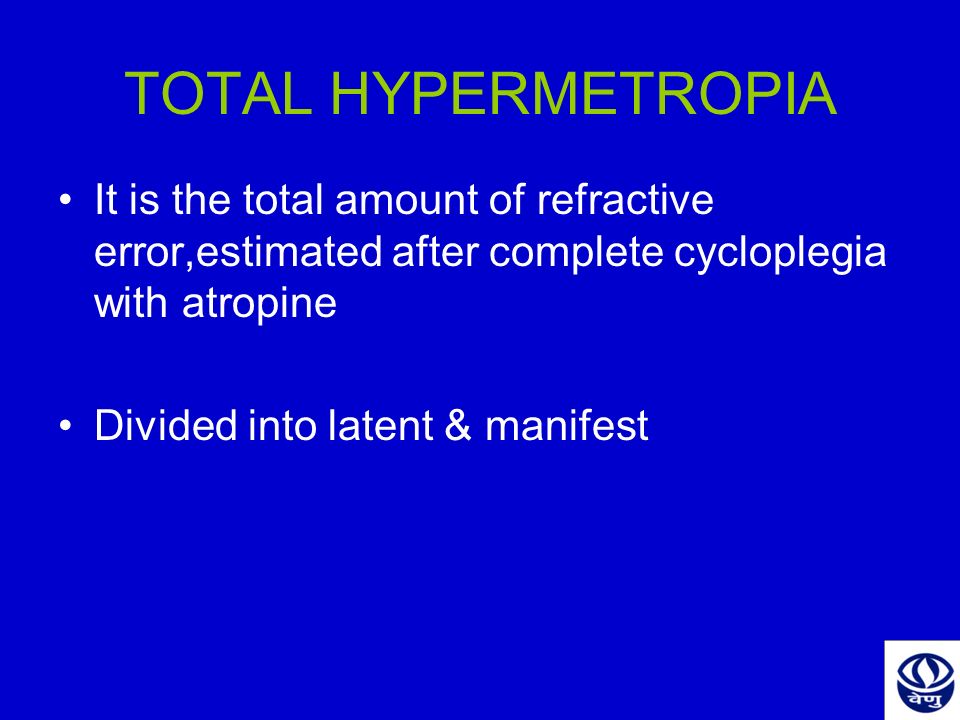 TOTAL HYPERMETROPIA

• It is the total amount of refractive error,estimated after complete cycloplegia with atropine

• Divided into latent & manifest

वेणु